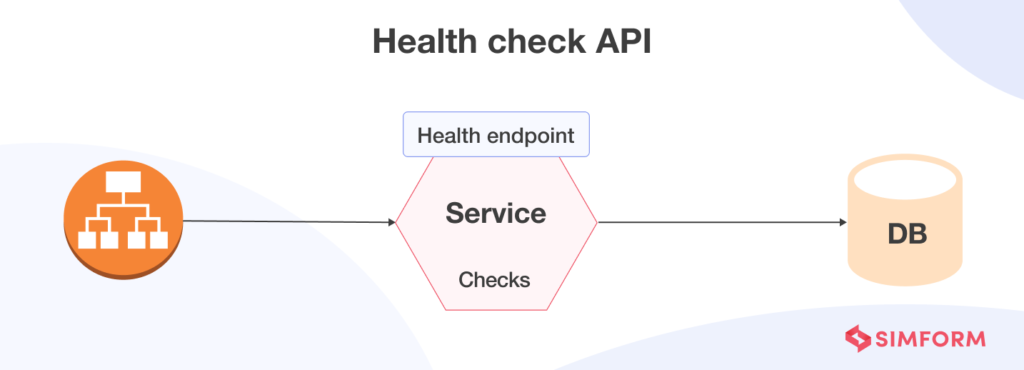 Health check API

Health endpoint

Service

Checks

DB

SIMFORM